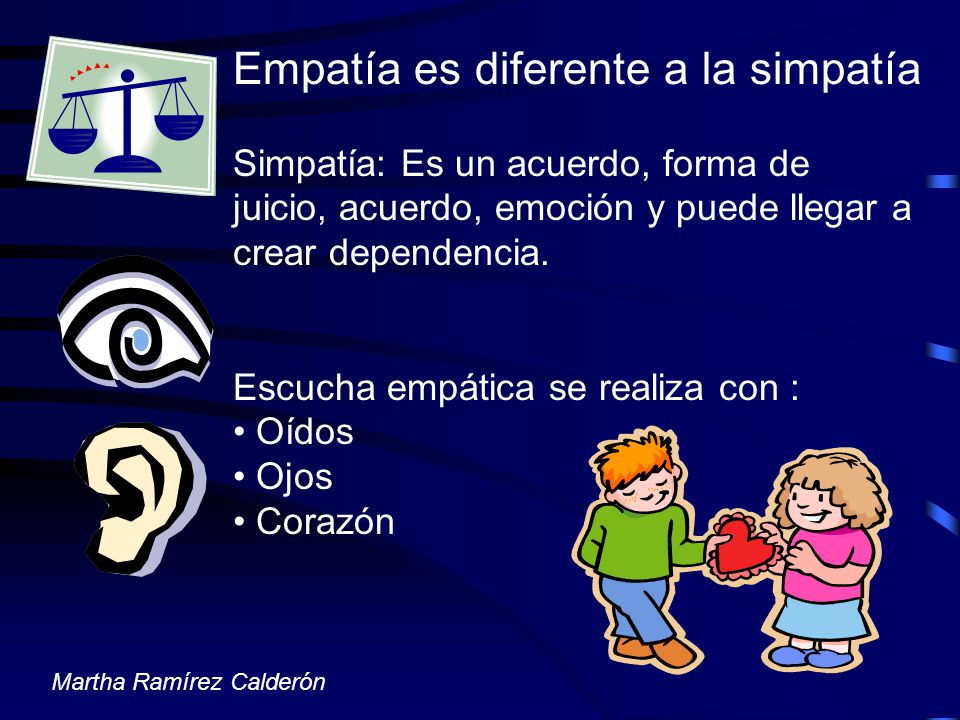 Empatía es diferente a la simpatía

Simpatía: Es un acuerdo, forma de juicio, acuerdo, emoción y puede llegar a crear dependencia.

Escucha empática se realiza con :
• Oídos
• Ojos
• Corazón

Martha Ramírez Calderón